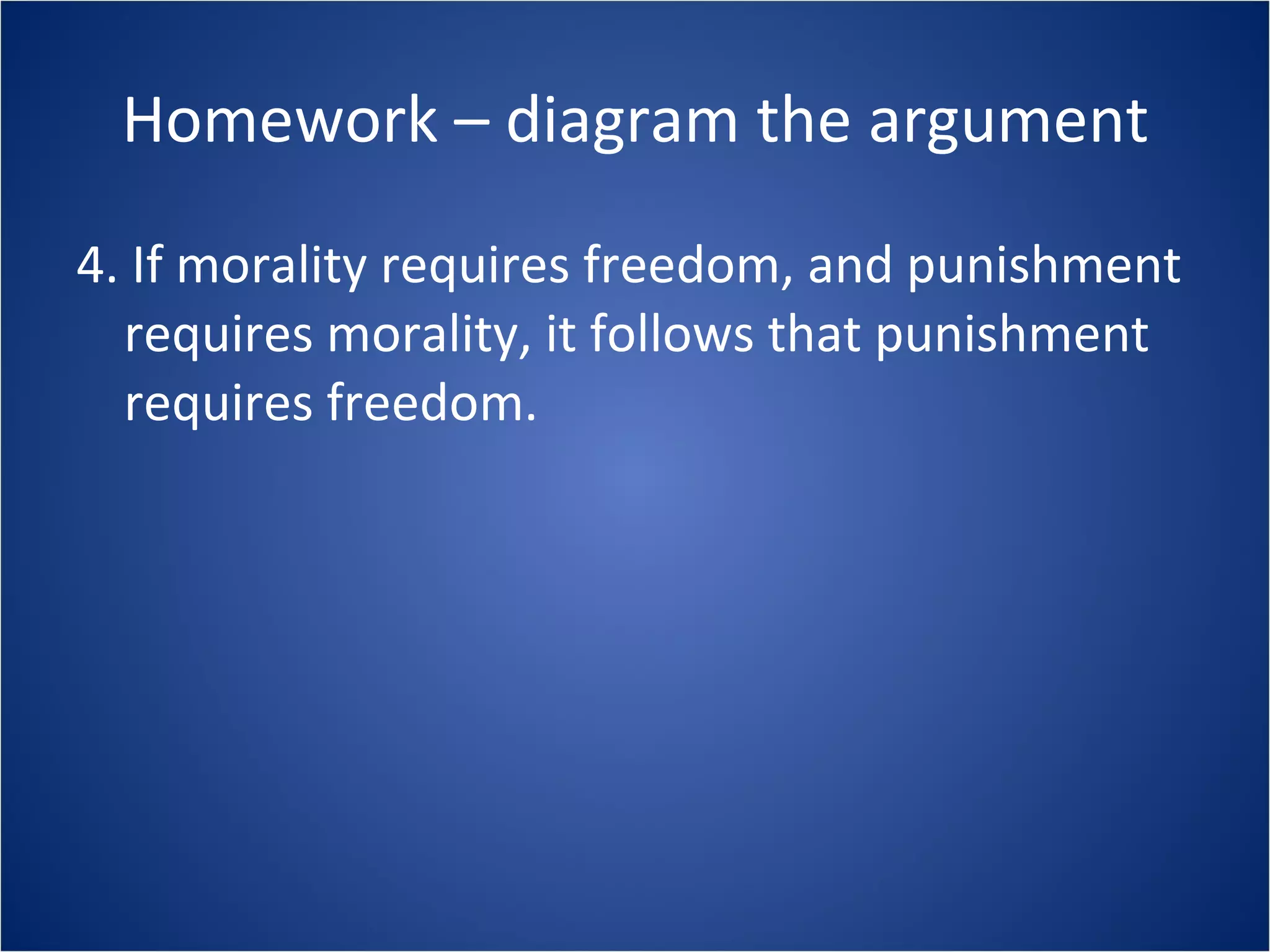 Homework – diagram the argument

4. If morality requires freedom, and punishment requires morality, it follows that punishment requires freedom.